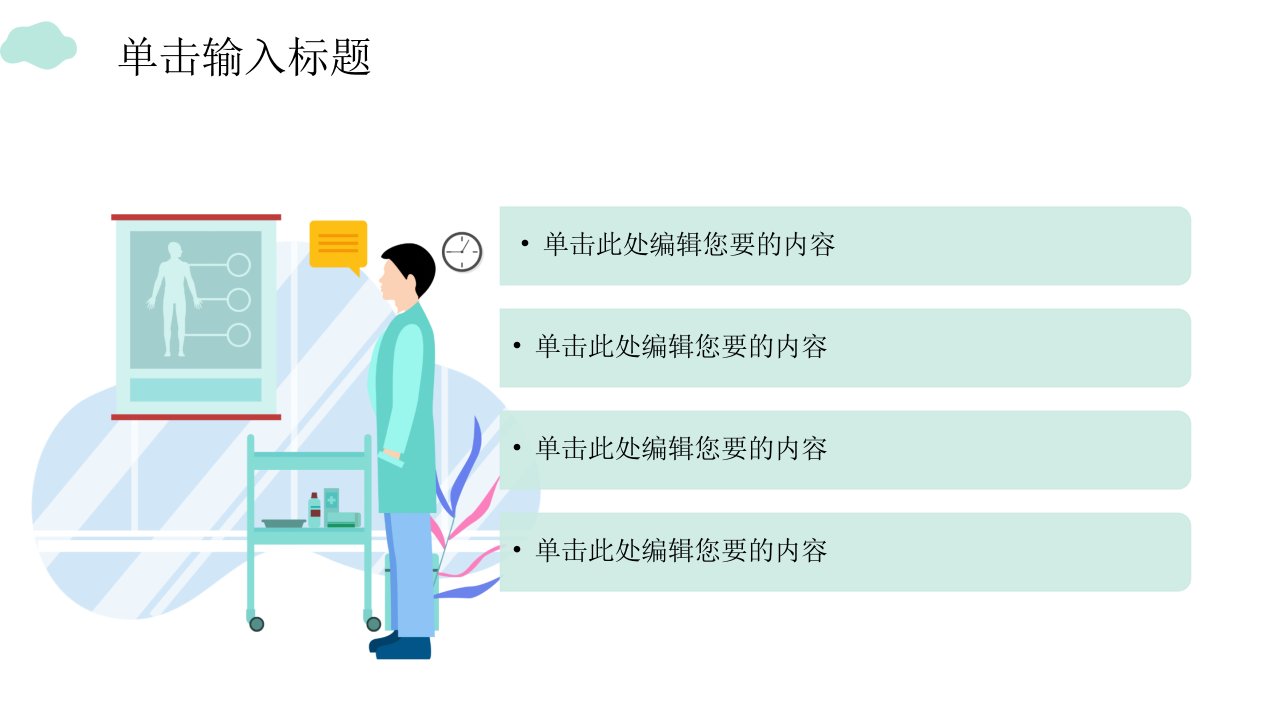 单击输入标题

• 单击此处编辑您要的内容

• 单击此处编辑您要的内容

• 单击此处编辑您要的内容

• 单击此处编辑您要的内容